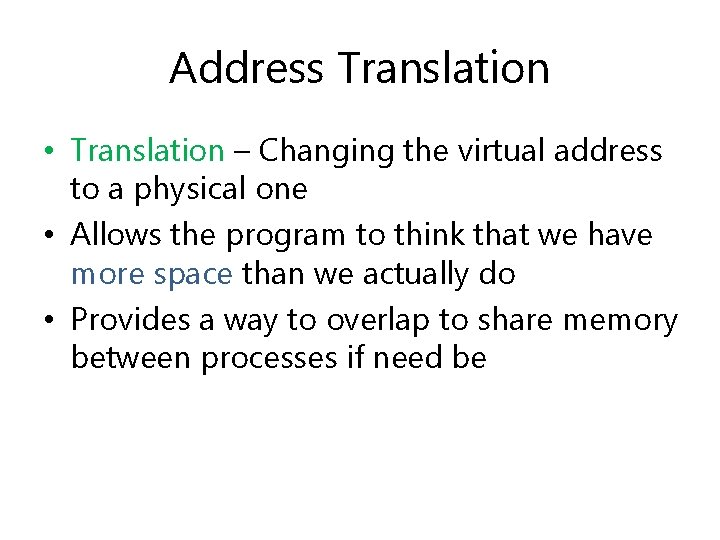 Address Translation

• Translation – Changing the virtual address to a physical one
• Allows the program to think that we have more space than we actually do
• Provides a way to overlap to share memory between processes if need be